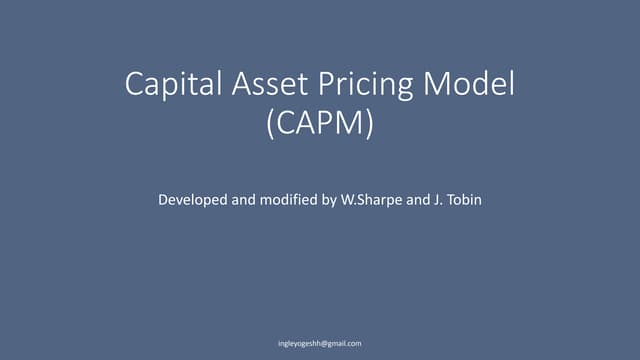 Capital Asset Pricing Model
(CAPM)

Developed and modified by W.Sharpe and J. Tobin

ingleyogeshh@gmail.com